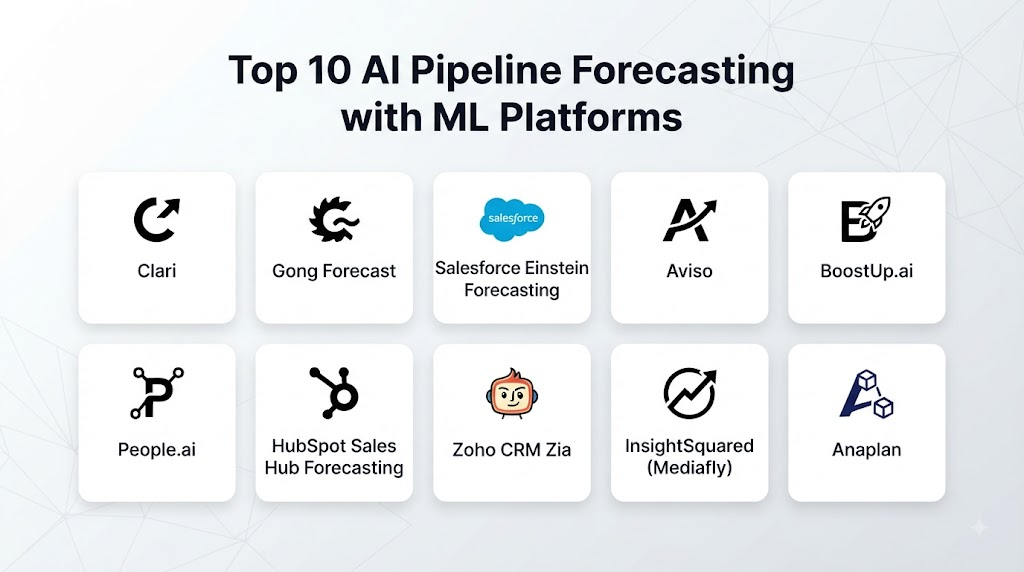 Top 10 AI Pipeline Forecasting with ML Platforms

Clari

Gong Forecast

salesforce

Salesforce Einstein Forecasting

Aviso

BoostUp.ai

People.ai

HubSpot Sales Hub Forecasting

Zoho CRM Zia

InsightSquared (Mediafly)

Anaplan